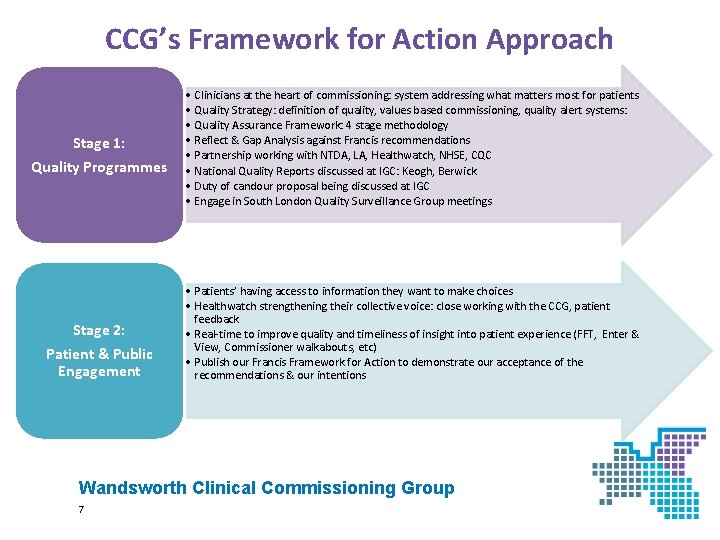 CCG's Framework for Action Approach

Stage 1:
Quality Programmes

• Clinicians at the heart of commissioning: system addressing what matters most for patients
• Quality Strategy: definition of quality, values based commissioning, quality alert systems:
• Quality Assurance Framework: 4 stage methodology
• Reflect & Gap Analysis against Francis recommendations
• Partnership working with NTDA, LA, Healthwatch, NHSE, CQC
• National Quality Reports discussed at IGC: Keogh, Berwick
• Duty of candour proposal being discussed at IGC
• Engage in South London Quality Surveillance Group meetings

Stage 2:
Patient & Public Engagement

• Patients' having access to information they want to make choices
• Healthwatch strengthening their collective voice: close working with the CCG, patient feedback
• Real-time to improve quality and timeliness of insight into patient experience (FFT, Enter & View, Commissioner walkabouts, etc)
• Publish our Francis Framework for Action to demonstrate our acceptance of the recommendations & our intentions

Wandsworth Clinical Commissioning Group
7